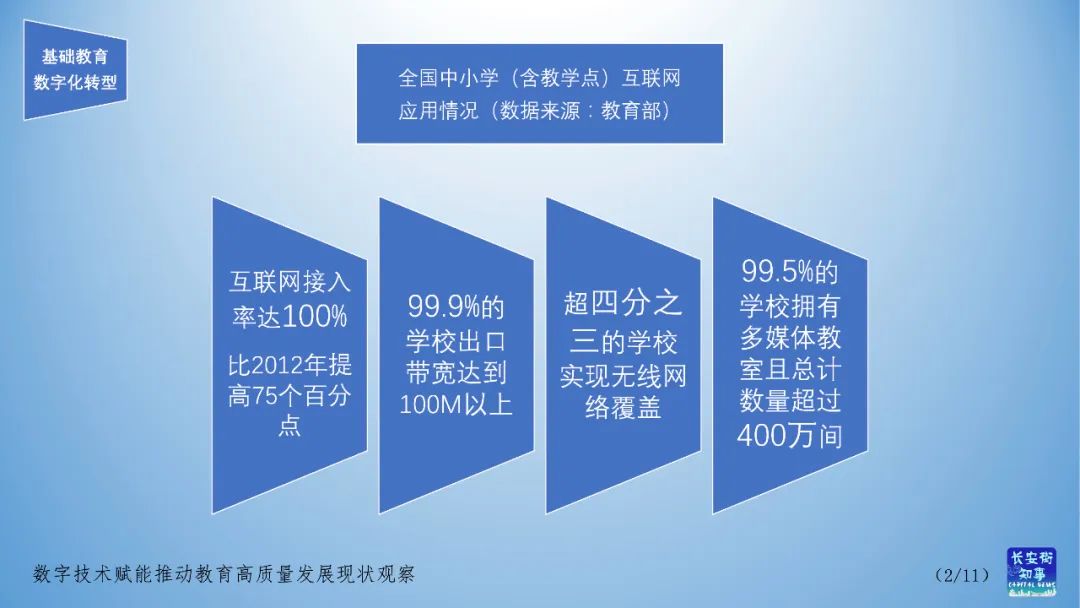 基础教育
数字化转型

全国中小学（含教学点）互联网应用情况（数据来源：教育部）

互联网接入率达100%

比2012年提高75个百分点

99.9%的学校出口带宽达到100M以上

超四分之三的学校实现无线网络覆盖

99.5%的学校拥有多媒体教室且总计数量超过400万间

数字技术赋能推动教育高质量发展现状观察

（2/11）

长安街知事
CAPITAL NEWS